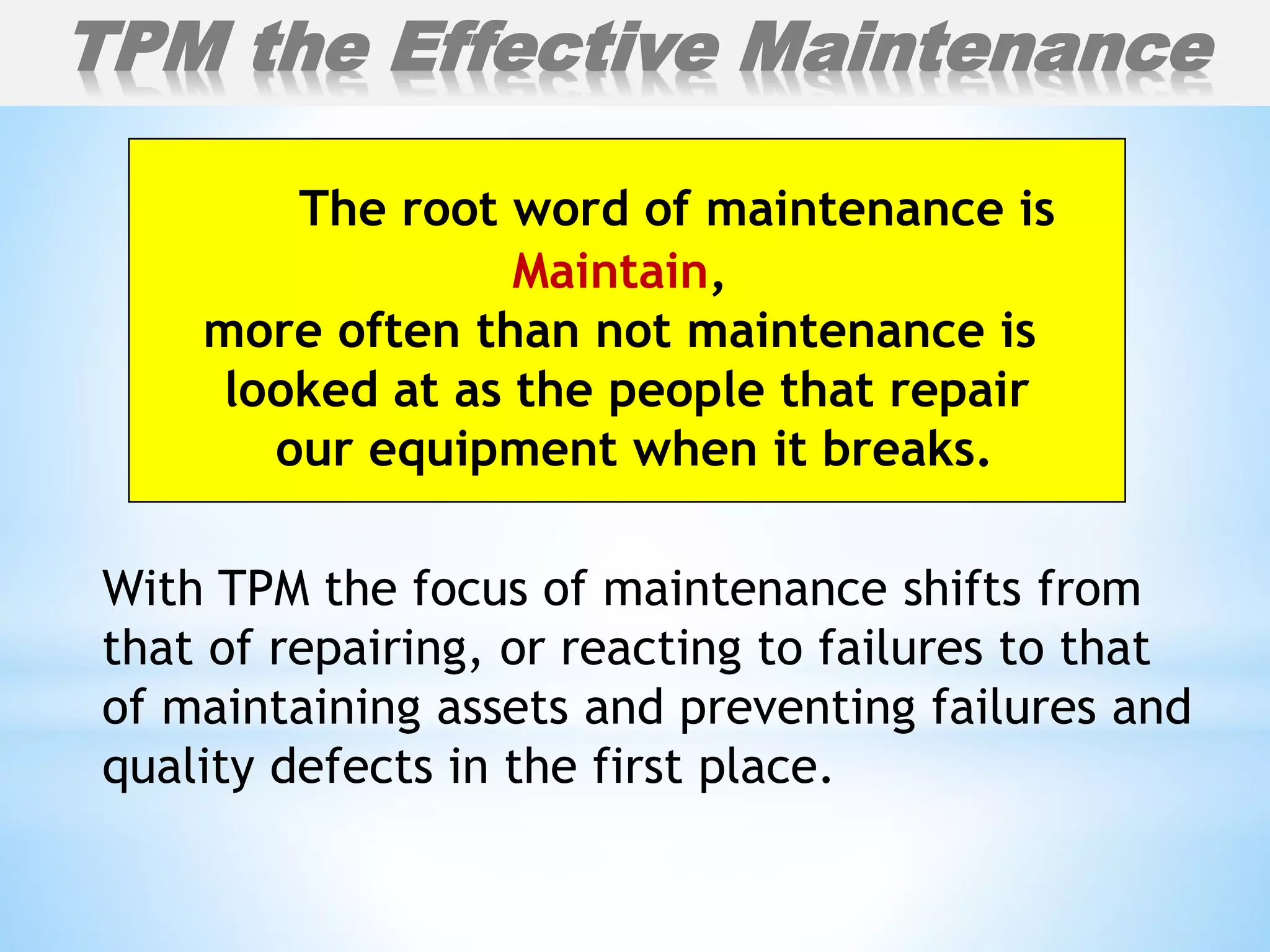 TPM the Effective Maintenance

The root word of maintenance is Maintain, more often than not maintenance is looked at as the people that repair our equipment when it breaks.

With TPM the focus of maintenance shifts from that of repairing, or reacting to failures to that of maintaining assets and preventing failures and quality defects in the first place.